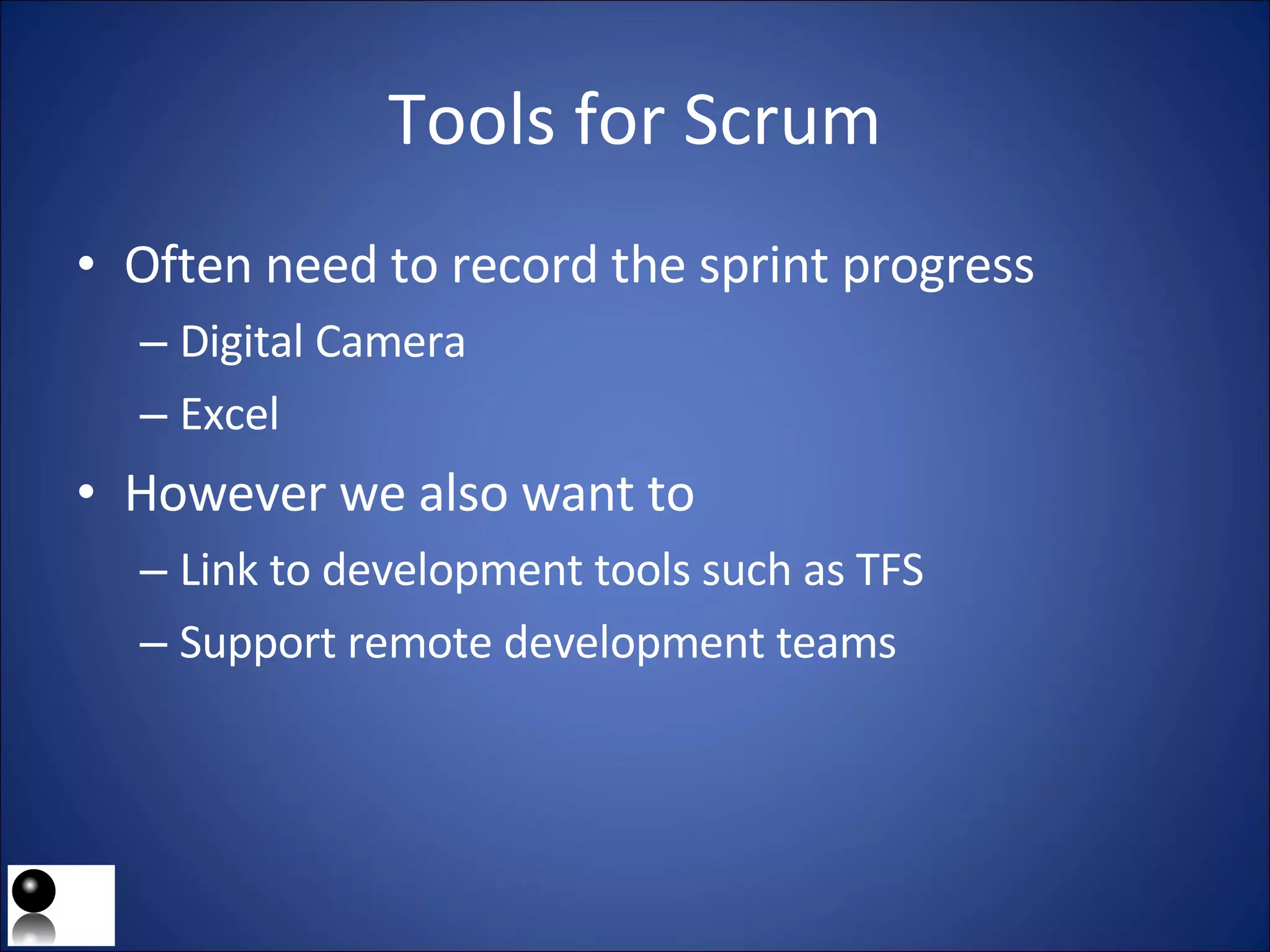 Tools for Scrum

• Often need to record the sprint progress
– Digital Camera
– Excel

• However we also want to
– Link to development tools such as TFS
– Support remote development teams